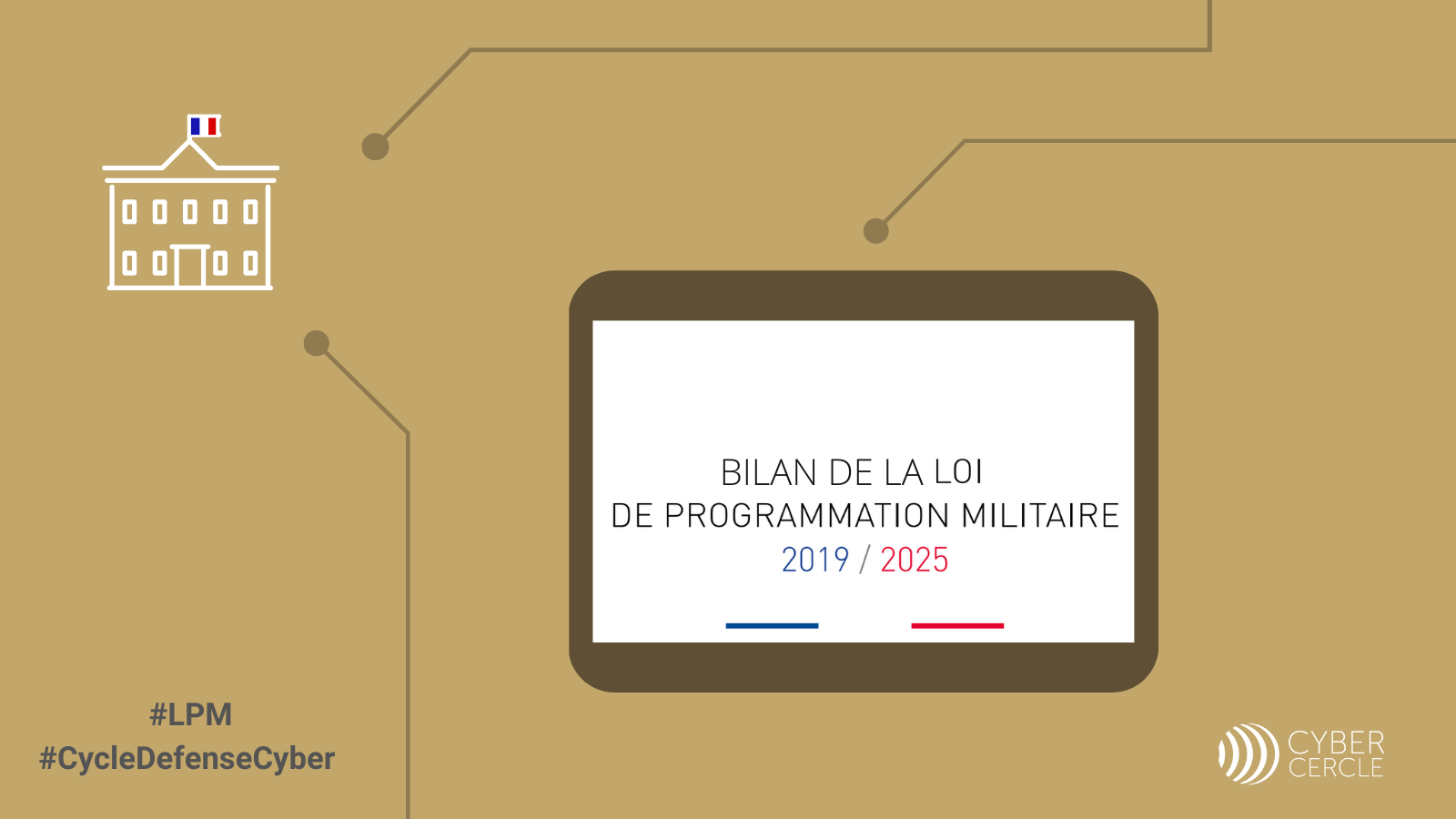 BILAN DE LA LOI
DE PROGRAMMATION MILITAIRE
2019 / 2025

#LPM
#CycleDefenseCyber

CYBER
CERCLE